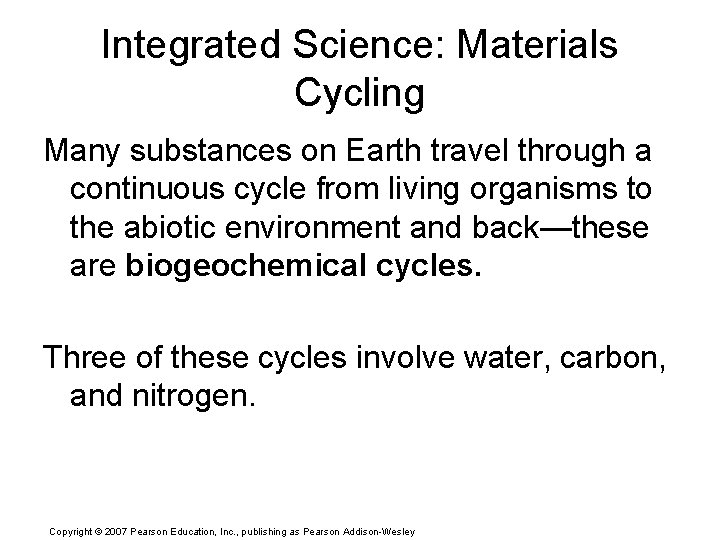 Integrated Science: Materials Cycling

Many substances on Earth travel through a continuous cycle from living organisms to the abiotic environment and back—these are biogeochemical cycles.

Three of these cycles involve water, carbon, and nitrogen.

Copyright © 2007 Pearson Education, Inc., publishing as Pearson Addison-Wesley